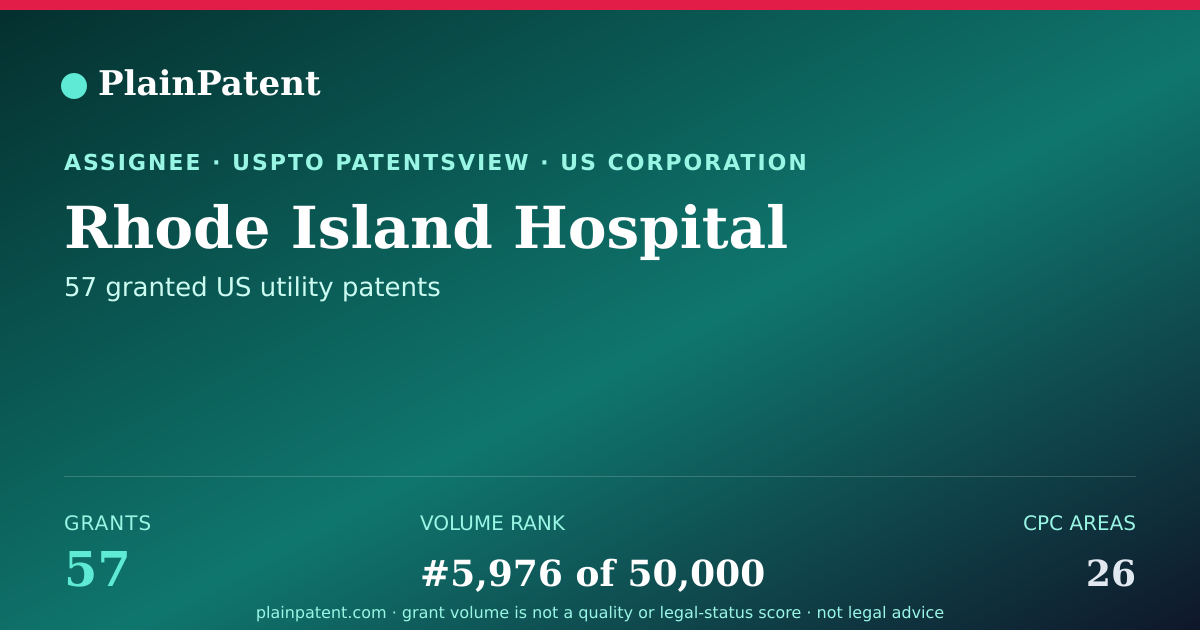 PlainPatent

ASSIGNEE · USPTO PATENTSVIEW · US CORPORATION

Rhode Island Hospital

57 granted US utility patents

GRANTS
57

VOLUME RANK
#5,976 of 50,000

CPC AREAS
26

plainpatent.com · grant volume is not a quality or legal-status score · not legal advice